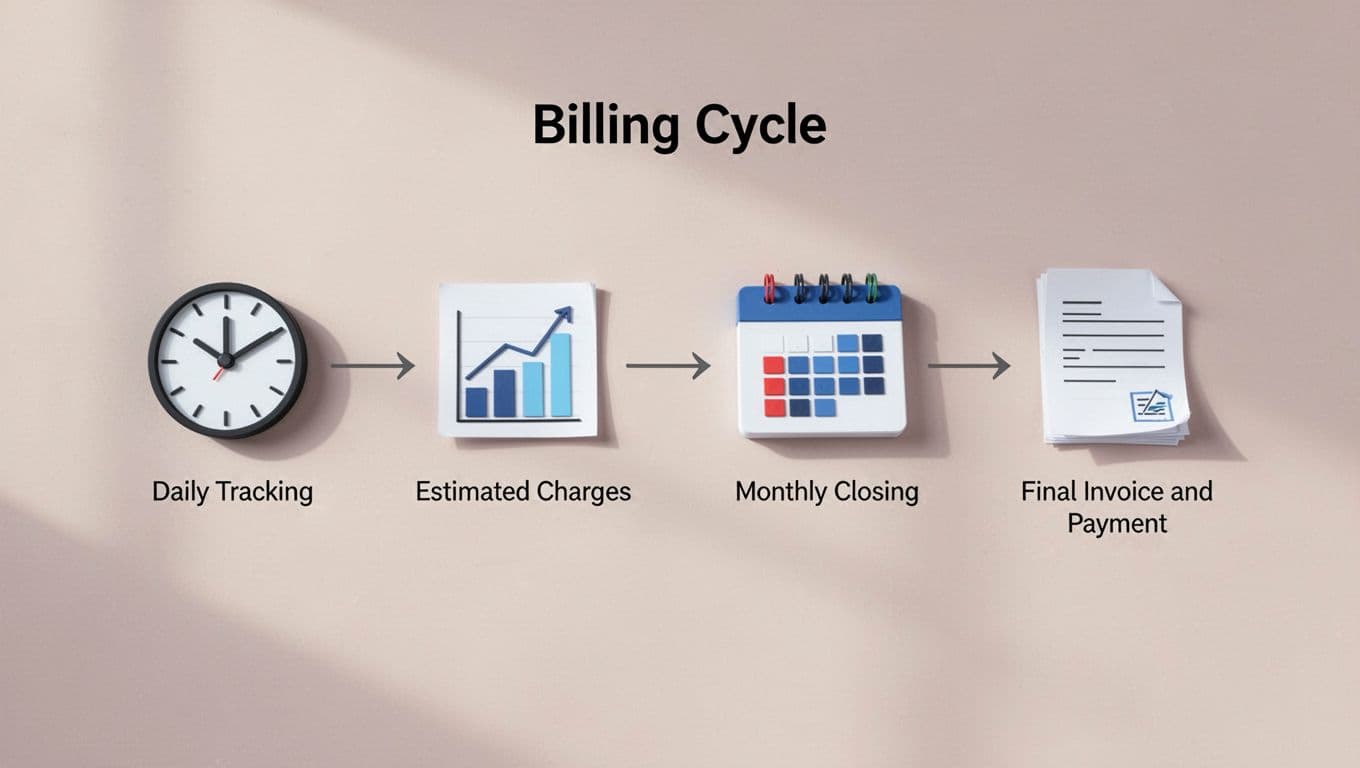 Billing Cycle

Daily Tracking

Estimated Charges

Monthly Closing

Final Invoice and Payment